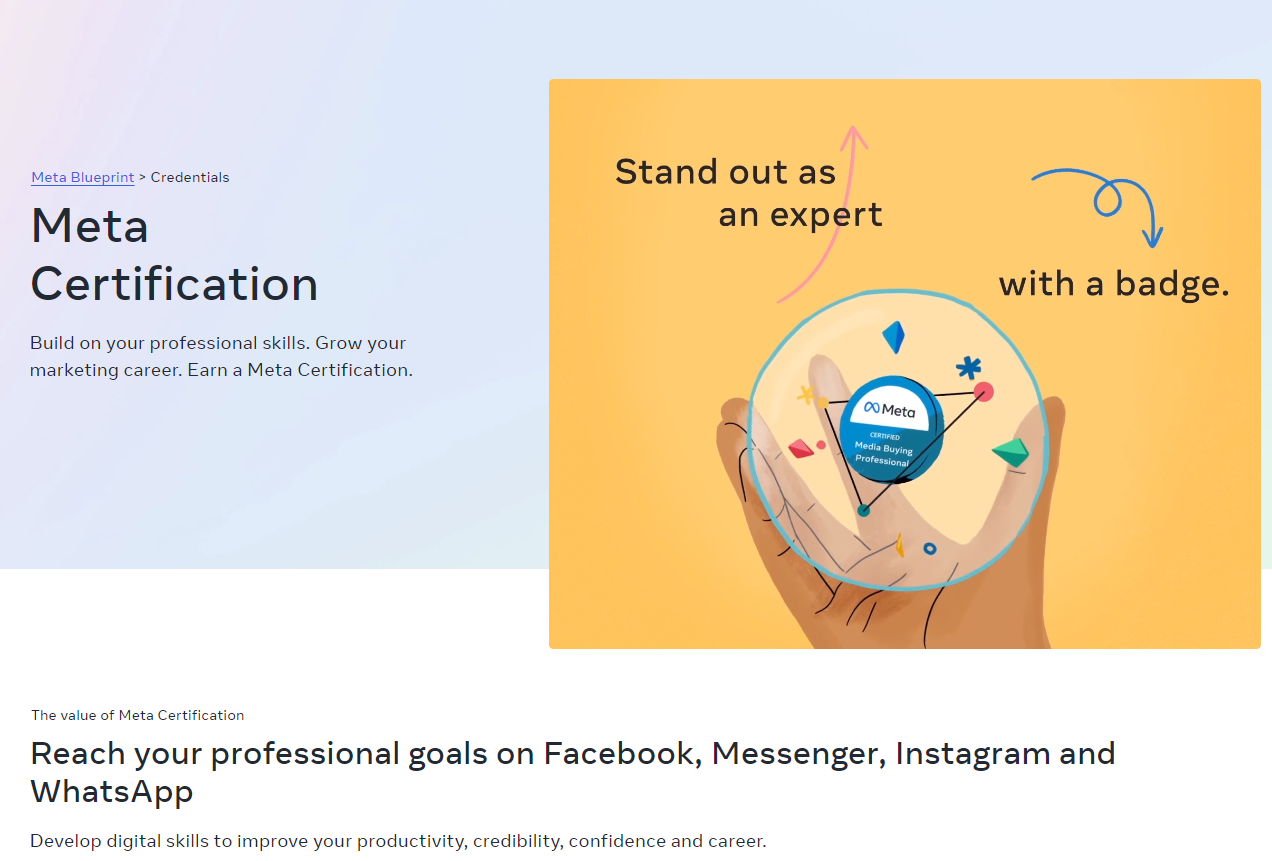 Meta Blueprint > Credentials

Meta Certification

Build on your professional skills. Grow your marketing career. Earn a Meta Certification.

Stand out as an expert

with a badge.

Meta
CERTIFIED
Media Buying Professional

The value of Meta Certification

Reach your professional goals on Facebook, Messenger, Instagram and WhatsApp

Develop digital skills to improve your productivity, credibility, confidence and career.